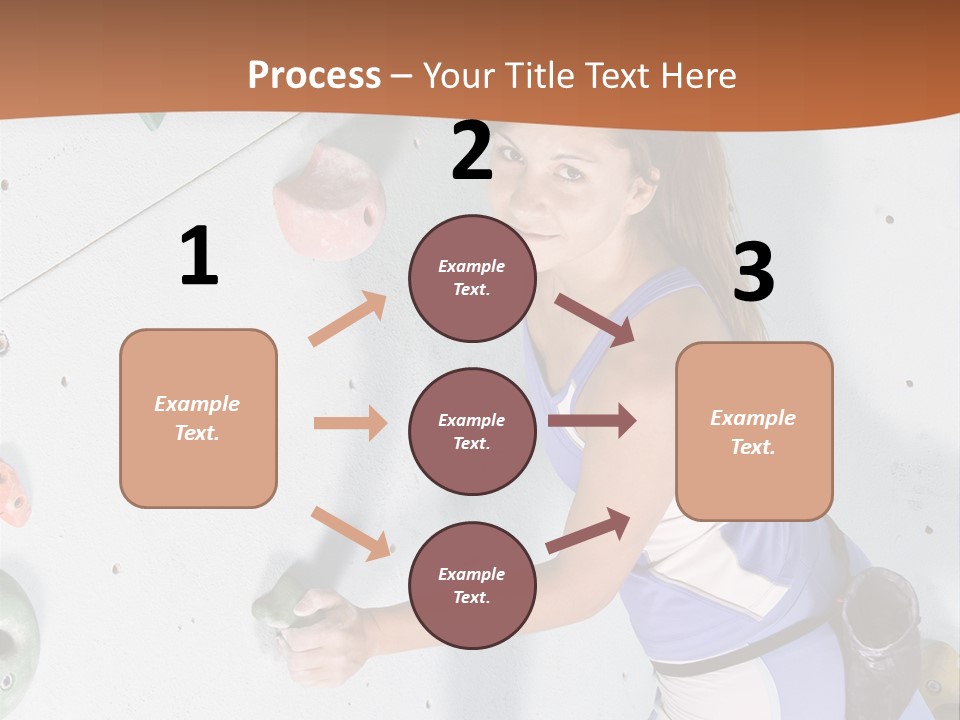 Process – Your Title Text Here

1

Example Text.

2

Example Text.

Example Text.

Example Text.

3

Example Text.